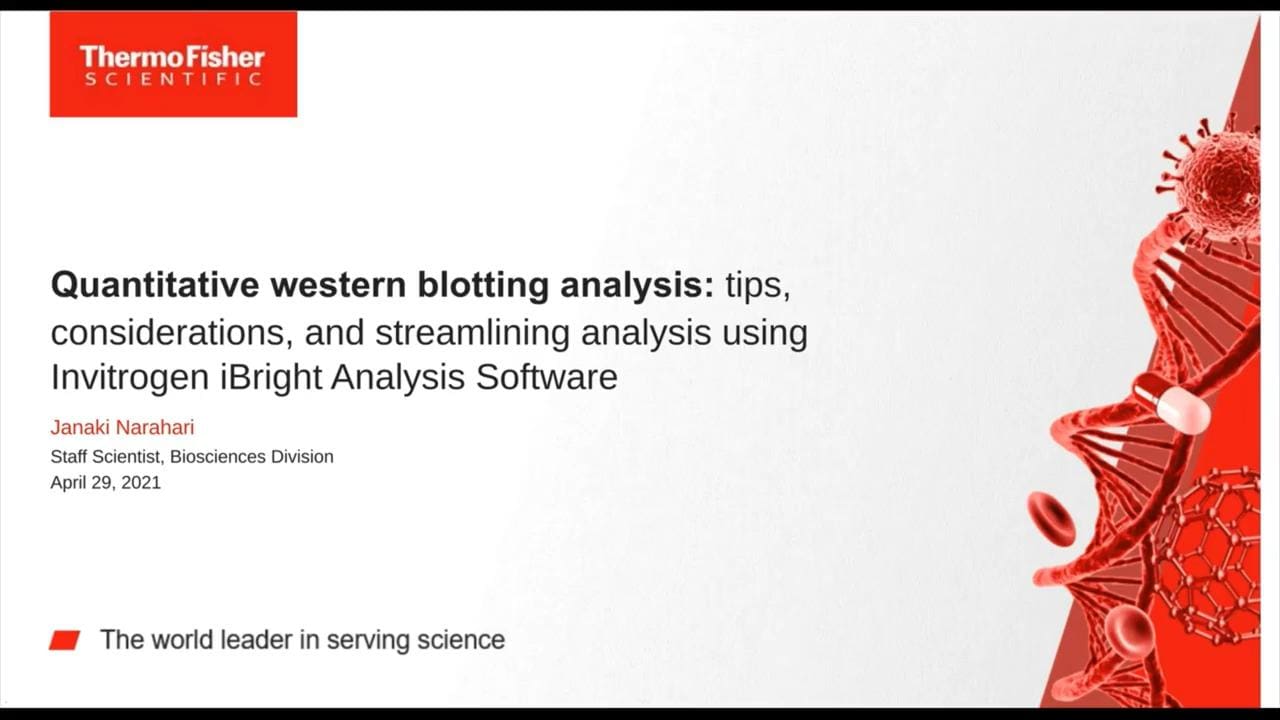 ThermoFisher
SCIENTIFIC

Quantitative western blotting analysis: tips, considerations, and streamlining analysis using Invitrogen iBright Analysis Software

Janaki Narahari
Staff Scientist, Biosciences Division
April 29, 2021

The world leader in serving science